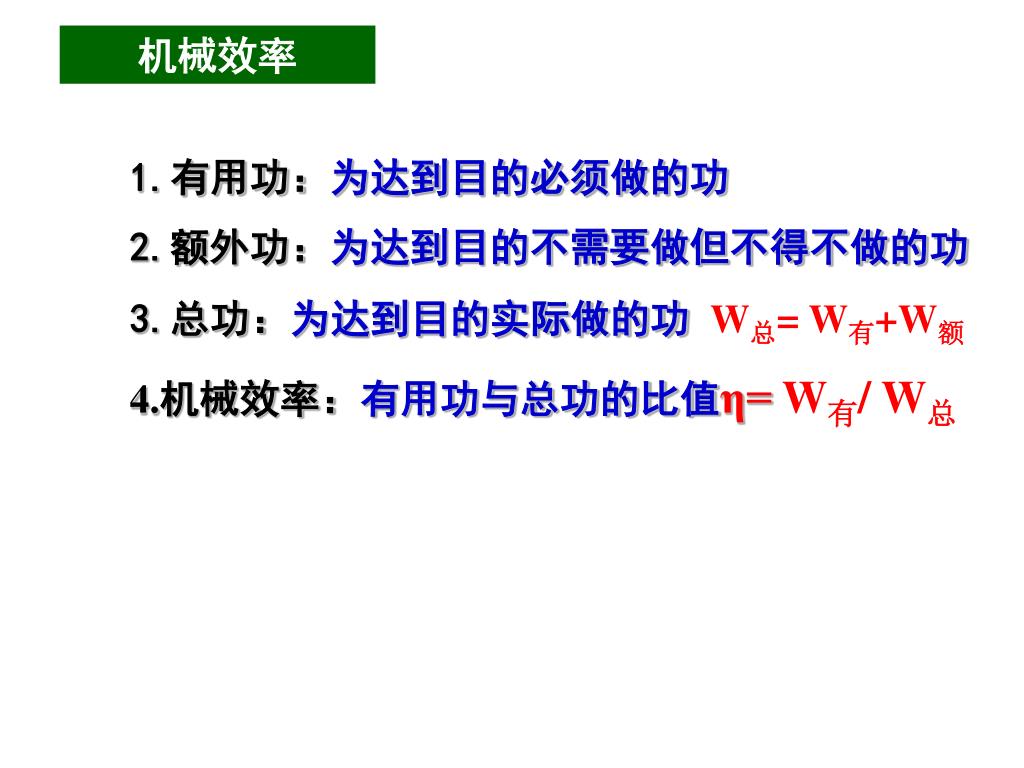 机械效率

1. 有用功：为达到目的必须做的功

2. 额外功：为达到目的不需要做但不得不做的功

3. 总功：为达到目的实际做的功 $W_{总}=W_{有}+W_{额}$

4.机械效率：有用功与总功的比值$\eta=W_{有}/W_{总}$